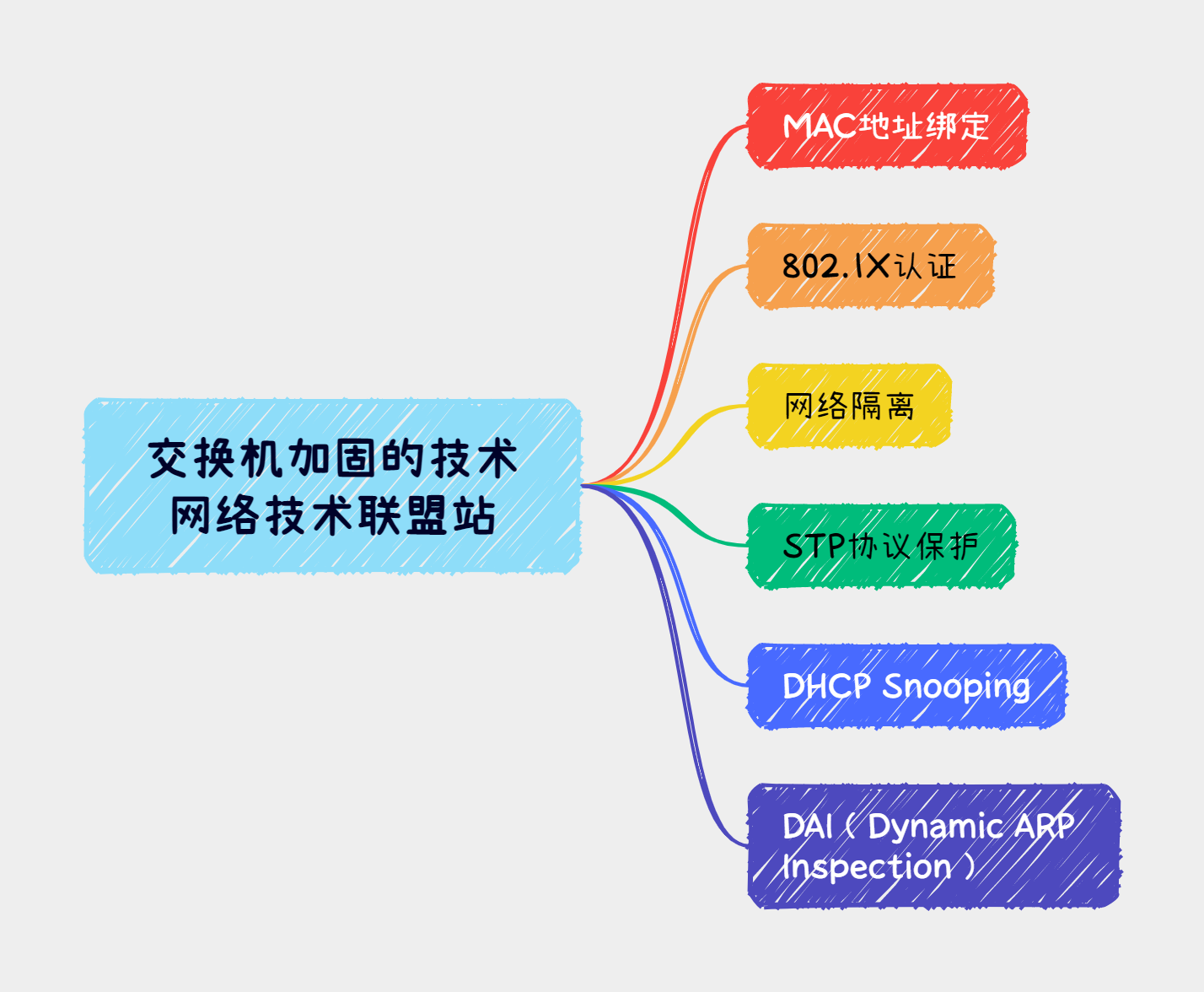 交换机加固的技术
网络技术联盟站

MAC地址绑定

802.1X认证

网络隔离

STP协议保护

DHCP Snooping

DAI（Dynamic ARP Inspection）